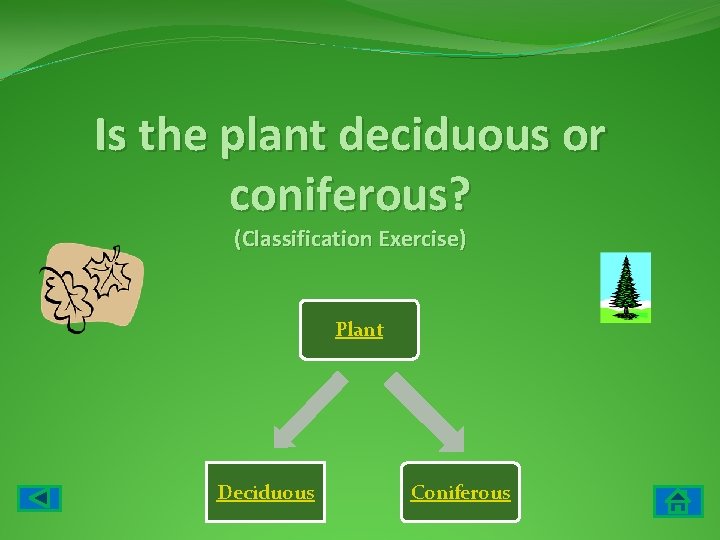 Is the plant deciduous or coniferous?

(Classification Exercise)

Plant

Deciduous

Coniferous